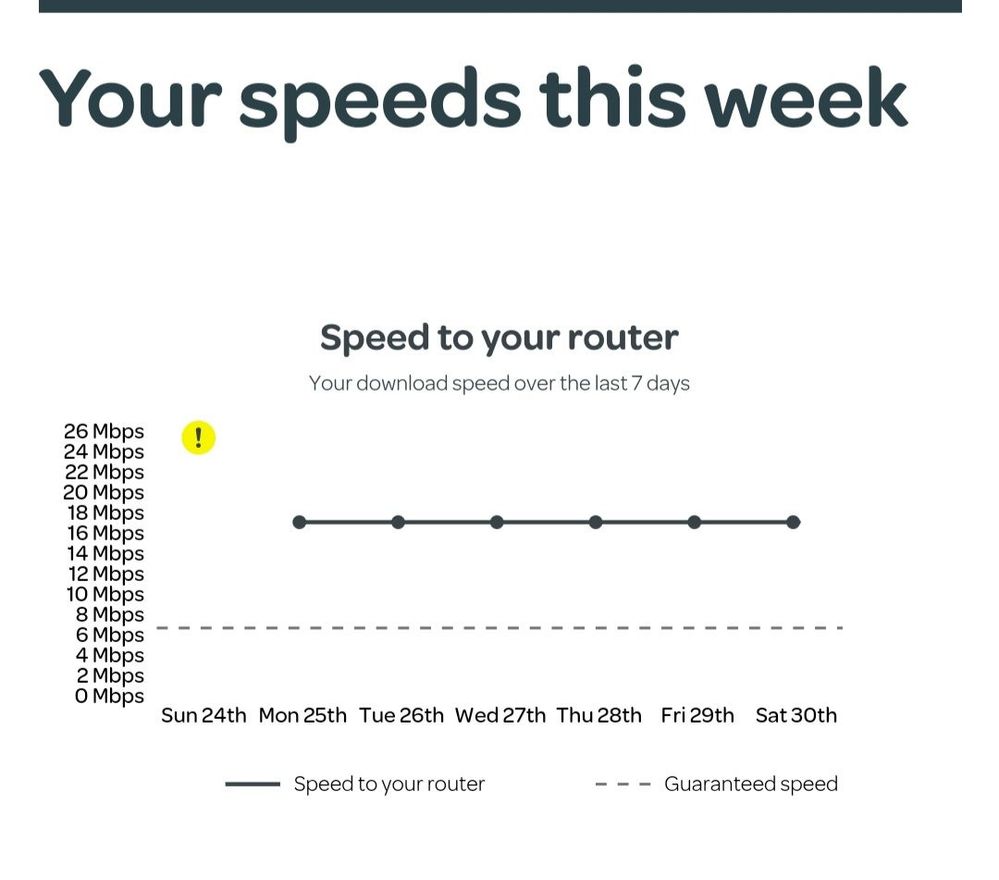 Your speeds this week

Speed to your router

Your download speed over the last 7 days

26 Mbps
24 Mbps
22 Mbps
20 Mbps
18 Mbps
16 Mbps
14 Mbps
12 Mbps
10 Mbps
8 Mbps
6 Mbps
4 Mbps
2 Mbps
0 Mbps

!

Sun 24th Mon 25th Tue 26th Wed 27th Thu 28th Fri 29th Sat 30th

Speed to your router
Guaranteed speed